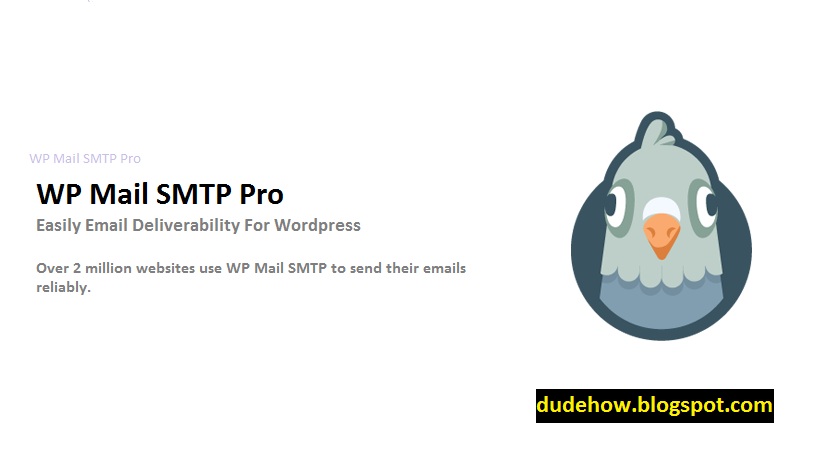 WP Mail SMTP Pro

WP Mail SMTP Pro

Easily Email Deliverability For Wordpress

Over 2 million websites use WP Mail SMTP to send their emails reliably.

dudehow.blogspot.com